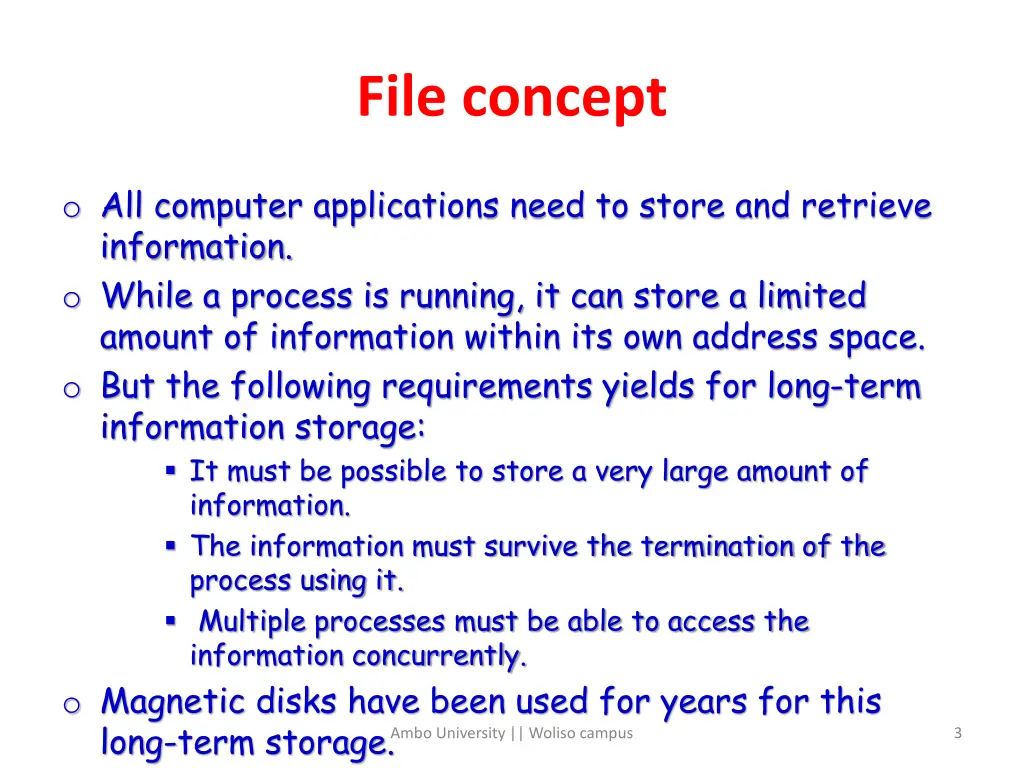 File concept

o All computer applications need to store and retrieve information.

o While a process is running, it can store a limited amount of information within its own address space.

o But the following requirements yields for long-term information storage:

▪ It must be possible to store a very large amount of information.

▪ The information must survive the termination of the process using it.

▪ Multiple processes must be able to access the information concurrently.

o Magnetic disks have been used for years for this long-term storage.

Ambo University || Woliso campus

3